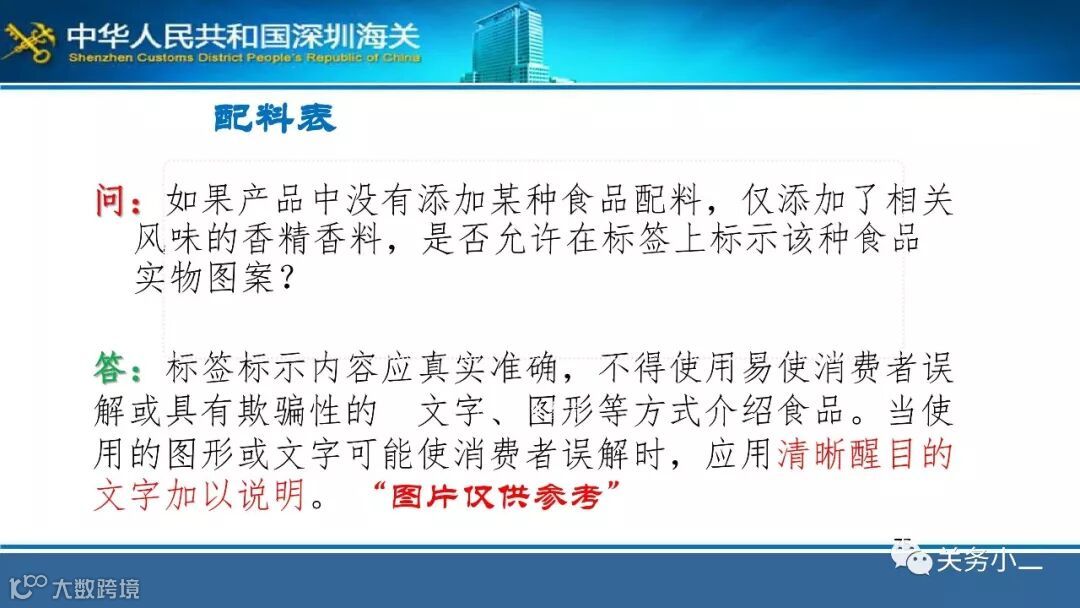 中华人民共和国深圳海关
Shenzhen Customs District People's Republic of China

配料表

问：如果产品中没有添加某种食品配料，仅添加了相关风味的香精香料，是否允许在标签上标示该种食品实物图案？

答：标签标示内容应真实准确，不得使用易使消费者误解或具有欺骗性的 文字、图形等方式介绍食品。当使用的图形或文字可能使消费者误解时，应用清晰醒目的文字加以说明。 “图片仅供参考”

关务小二

大数跨境